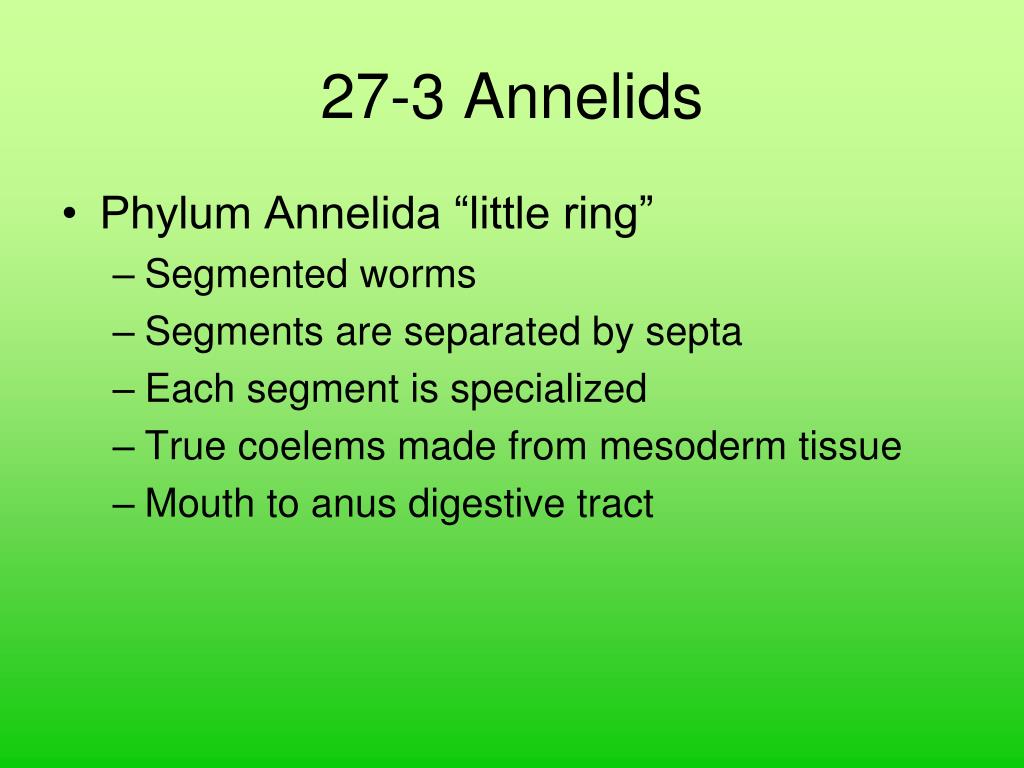 27-3 Annelids

• Phylum Annelida “little ring”
– Segmented worms
– Segments are separated by septa
– Each segment is specialized
– True coelems made from mesoderm tissue
– Mouth to anus digestive tract